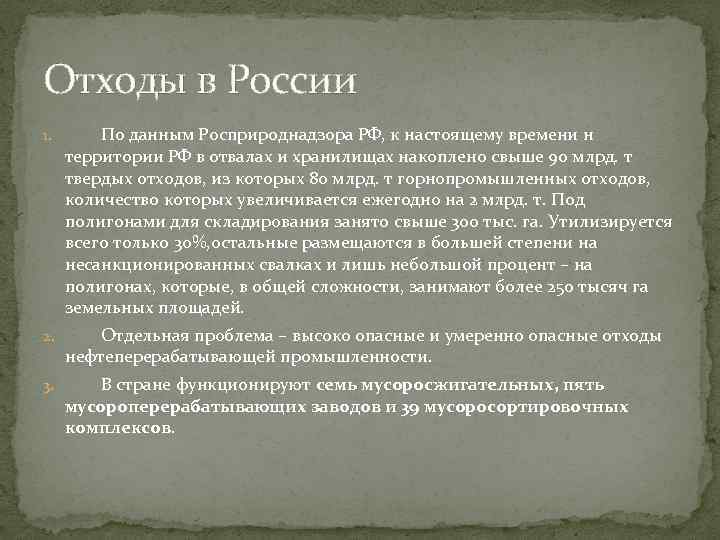 Отходы в России

1. По данным Росприроднадзора РФ, к настоящему времени н территории РФ в отвалах и хранилищах накоплено свыше 90 млрд. т твердых отходов, из которых 80 млрд. т горнопромышленных отходов, количество которых увеличивается ежегодно на 2 млрд. т. Под полигонами для складирования занято свыше 300 тыс. га. Утилизируется всего только 30%,остальные размещаются в большей степени на несанкционированных свалках и лишь небольшой процент – на полигонах, которые, в общей сложности, занимают более 250 тысяч га земельных площадей.

2. Отдельная проблема – высоко опасные и умеренно опасные отходы нефтеперерабатывающей промышленности.

3. В стране функционируют семь мусоросжигательных, пять мусороперерабатывающих заводов и 39 мусоросортировочных комплексов.